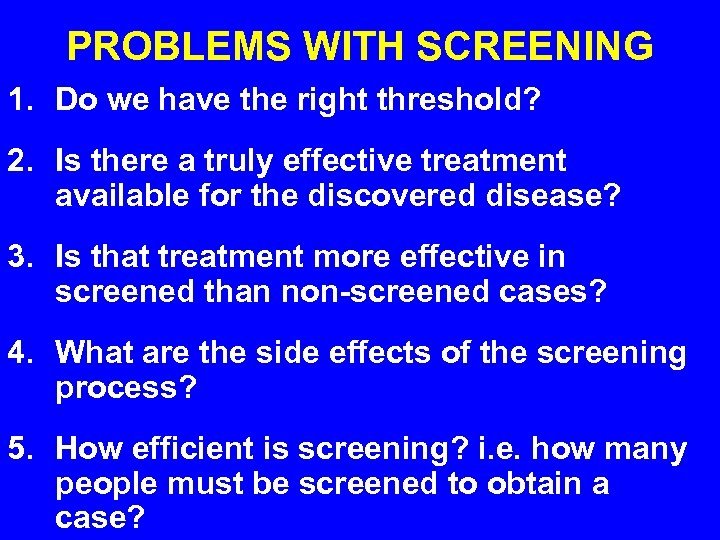 PROBLEMS WITH SCREENING

1. Do we have the right threshold?

2. Is there a truly effective treatment available for the discovered disease?

3. Is that treatment more effective in screened than non-screened cases?

4. What are the side effects of the screening process?

5. How efficient is screening? i.e. how many people must be screened to obtain a case?